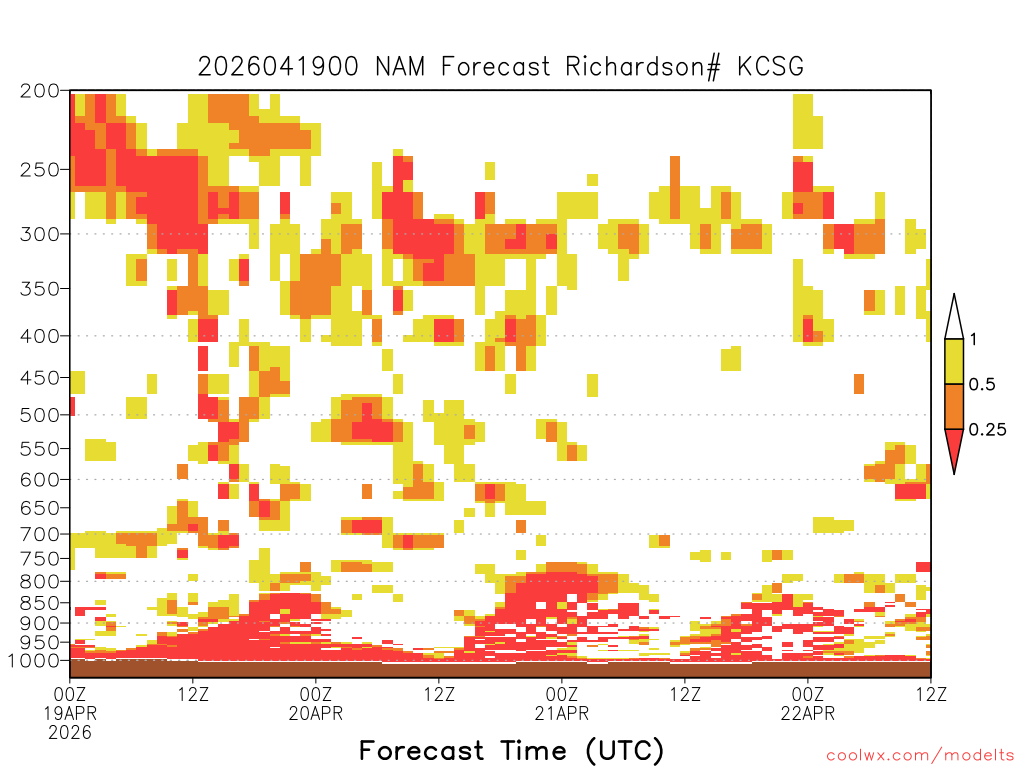 2026041900 NAM Forecast Richardson# KCSG

200
250
300
350
400
450
500
550
600
650
700
750
800
850
900
950
1000

1
0.5
0.25

00Z
19APR
2026
12Z
00Z
20APR
12Z
00Z
21APR
12Z
00Z
22APR
12Z

Forecast Time (UTC)

coolwx.com/modelts